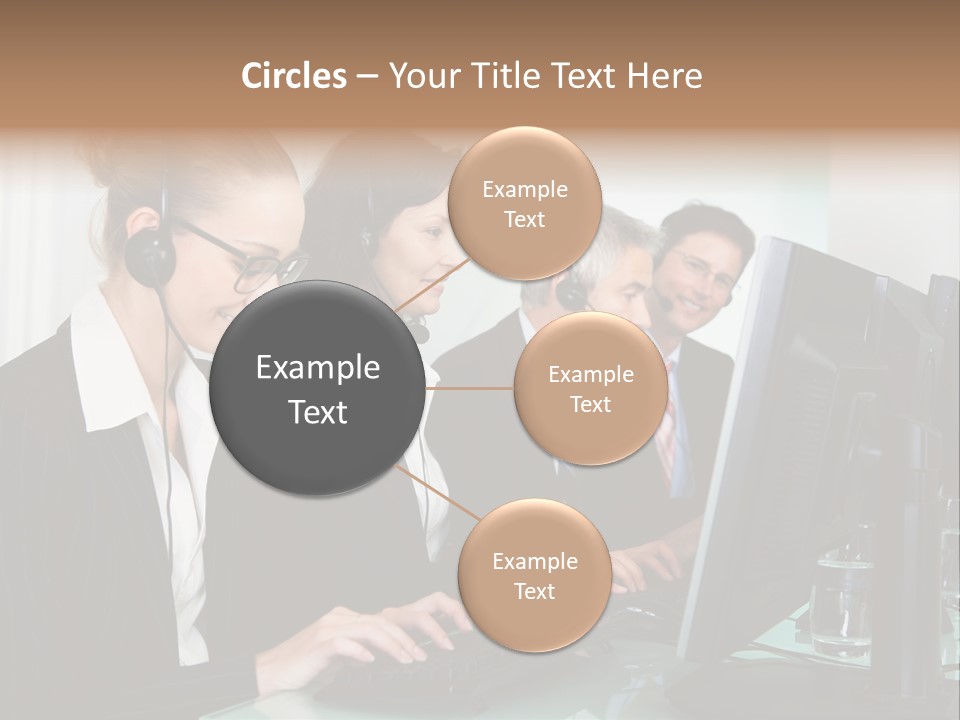 Circles – Your Title Text Here

Example Text

Example Text

Example Text

Example Text